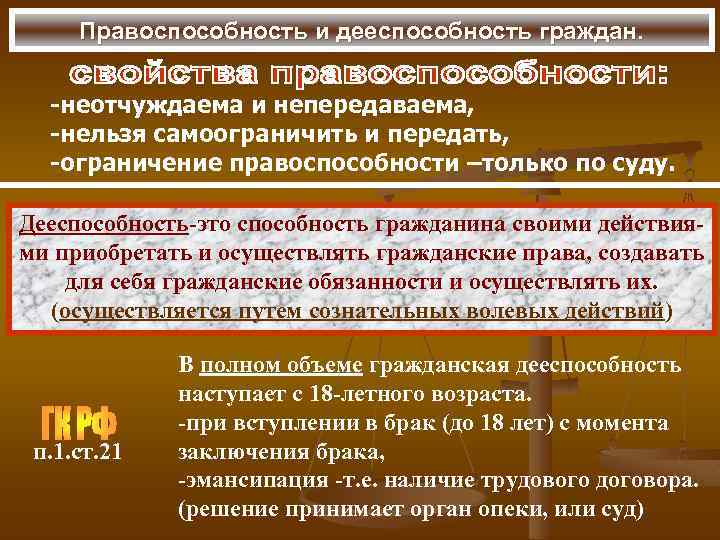 Правоспособность и дееспособность граждан.

свойства правоспособности:

-неотчуждаема и непередаваема,
-нельзя самоограничить и передать,
-ограничение правоспособности –только по суду.

Дееспособность-это способность гражданина своими действиями приобретать и осуществлять гражданские права, создавать для себя гражданские обязанности и осуществлять их. (осуществляется путем сознательных волевых действий)

ГК РФ
п.1.ст.21

В полном объеме гражданская дееспособность наступает с 18-летного возраста.
-при вступлении в брак (до 18 лет) с момента заключения брака,
-эмансипация -т.е. наличие трудового договора. (решение принимает орган опеки, или суд)